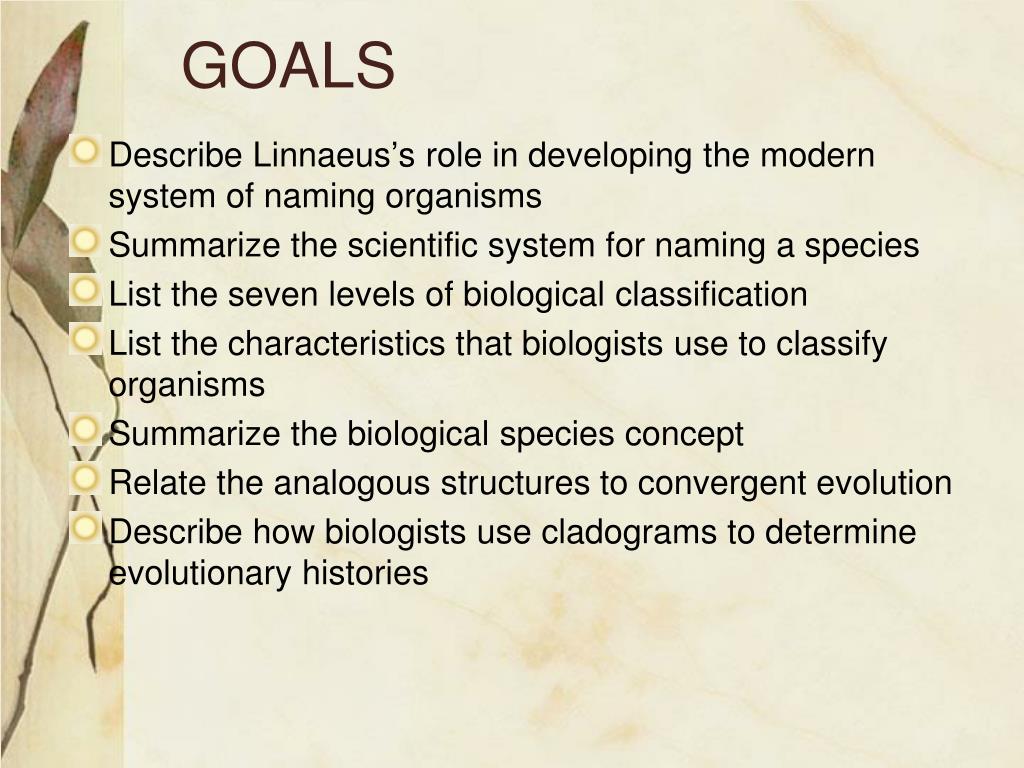 GOALS

Describe Linnaeus’s role in developing the modern system of naming organisms

Summarize the scientific system for naming a species

List the seven levels of biological classification

List the characteristics that biologists use to classify organisms

Summarize the biological species concept

Relate the analogous structures to convergent evolution

Describe how biologists use cladograms to determine evolutionary histories